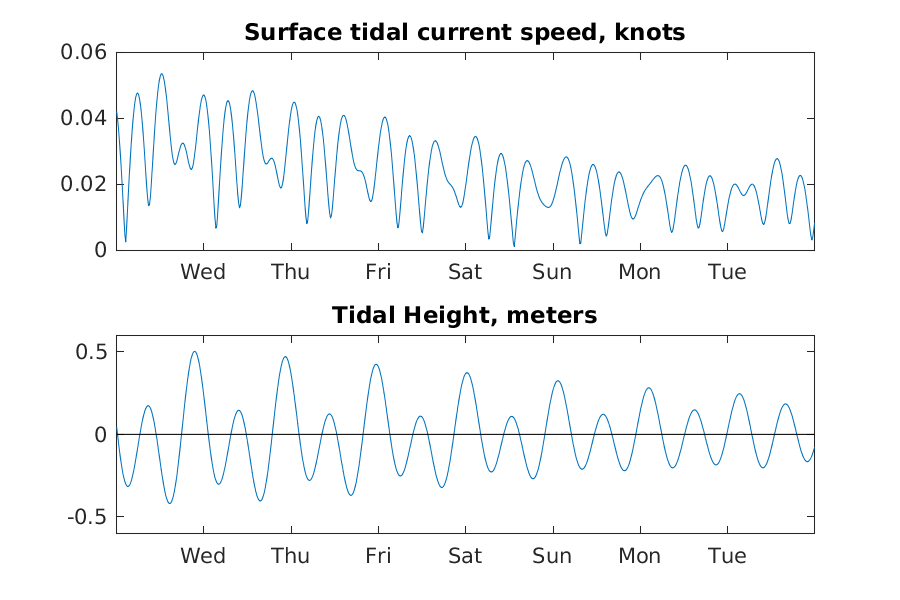 Surface tidal current speed, knots

0.06
0.04
0.02
0

Wed Thu Fri Sat Sun Mon Tue

Tidal Height, meters

0.5
0
-0.5

Wed Thu Fri Sat Sun Mon Tue